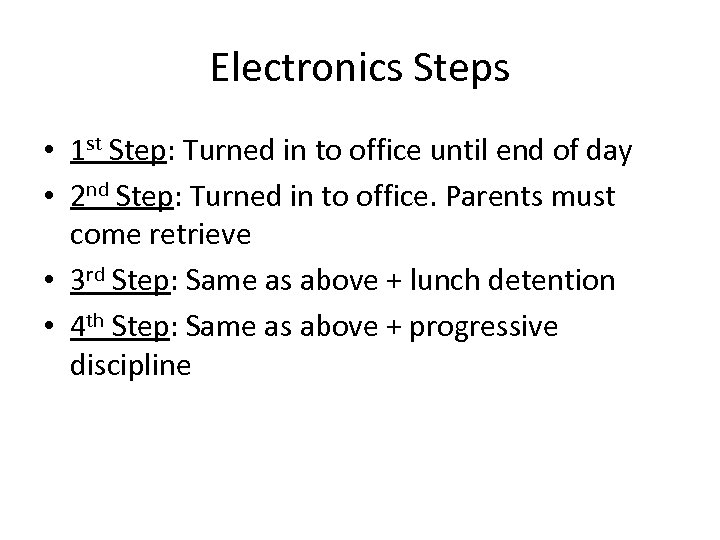 Electronics Steps

• 1st Step: Turned in to office until end of day
• 2nd Step: Turned in to office. Parents must come retrieve
• 3rd Step: Same as above + lunch detention
• 4th Step: Same as above + progressive discipline